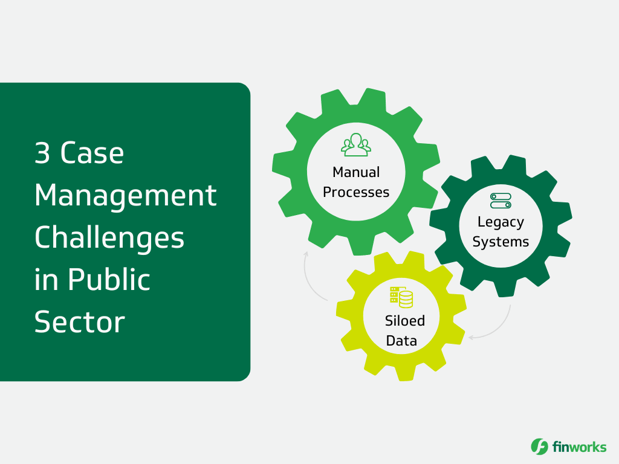 3 Case Management Challenges in Public Sector

Manual Processes

Legacy Systems

Siloed Data

finworks